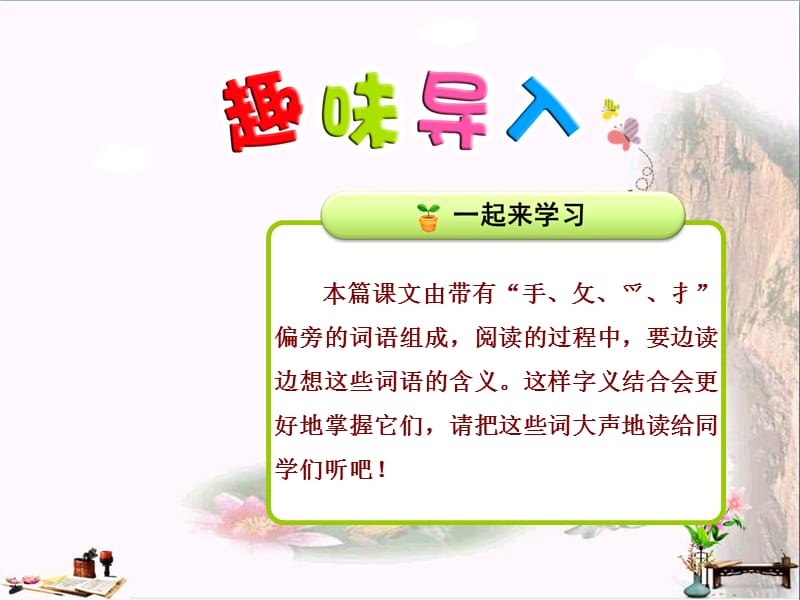 趣味导入

一起来学习

本篇课文由带有“手、攵、爫、扌”偏旁的词语组成，阅读的过程中，要边读边想这些词语的含义。这样字义结合会更好地掌握它们，请把这些词大声地读给同学们听吧！